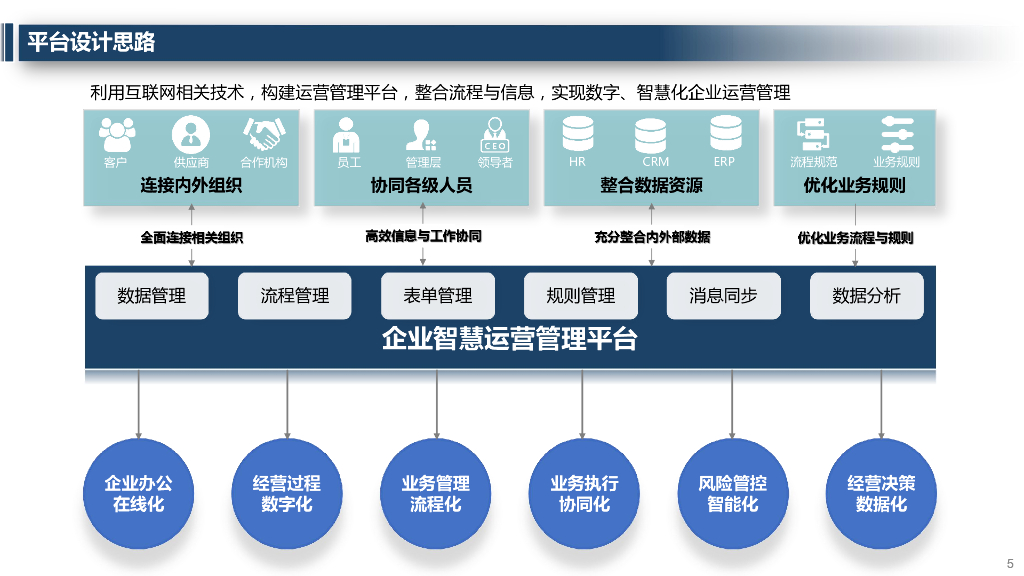 平台设计思路

利用互联网相关技术，构建运营管理平台，整合流程与信息，实现数字、智慧化企业运营管理

客户 供应商 合作机构
连接内外组织

员工 管理层 领导者
CEO
协同各级人员

HR CRM ERP
整合数据资源

流程规范 业务规则
优化业务规则

全面连接相关组织
高效信息与工作协同
充分整合内外部数据
优化业务流程与规则

数据管理
流程管理
表单管理
规则管理
消息同步
数据分析

企业智慧运营管理平台

企业办公在线化
经营过程数字化
业务管理流程化
业务执行协同化
风险管控智能化
经营决策数据化

5